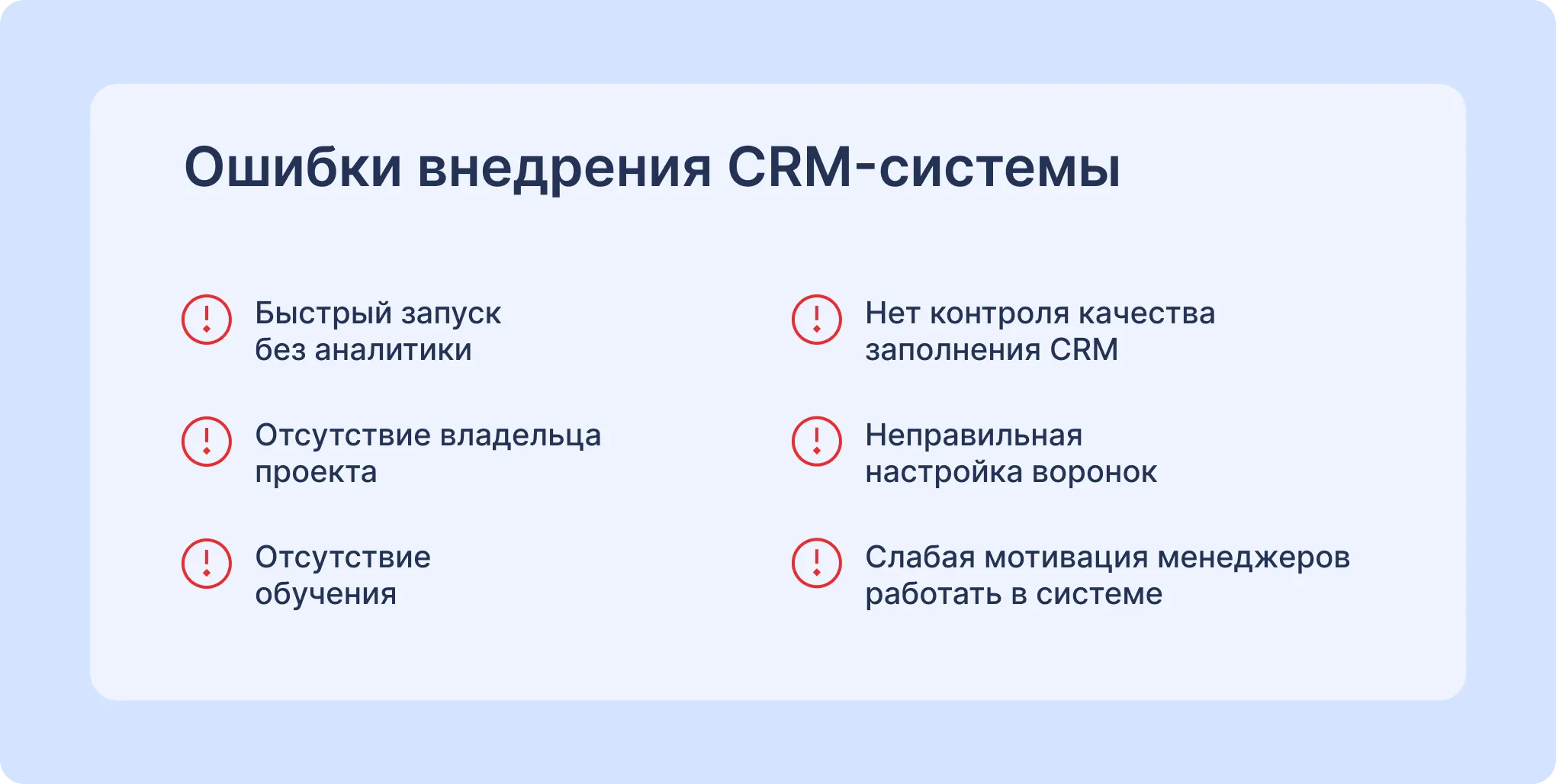 Ошибки внедрения CRM-системы

Быстрый запуск без аналитики

Отсутствие владельца проекта

Отсутствие обучения

Нет контроля качества заполнения CRM

Неправильная настройка воронок

Слабая мотивация менеджеров работать в системе